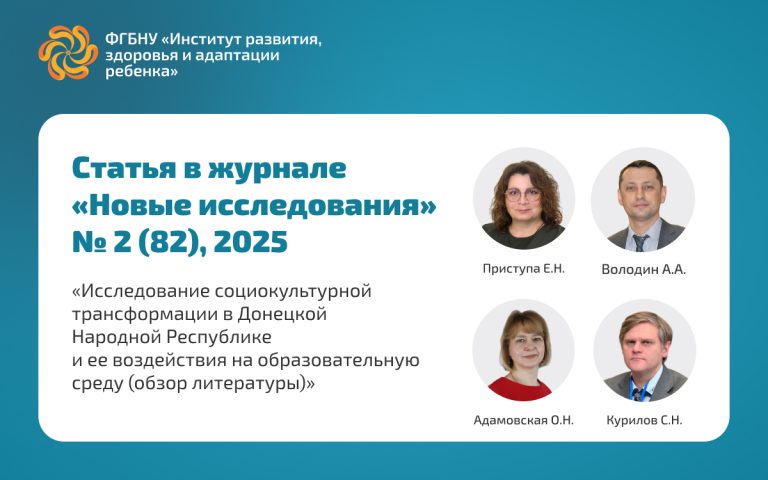 ФГБНУ «Институт развития, здоровья и адаптации ребенка»

Статья в журнале «Новые исследования» № 2 (82), 2025

«Исследование социокультурной трансформации в Донецкой Народной Республике и ее воздействия на образовательную среду (обзор литературы)»

Приступа Е.Н.

Володин А.А.

Адамовская О.Н.

Курилов С.Н.